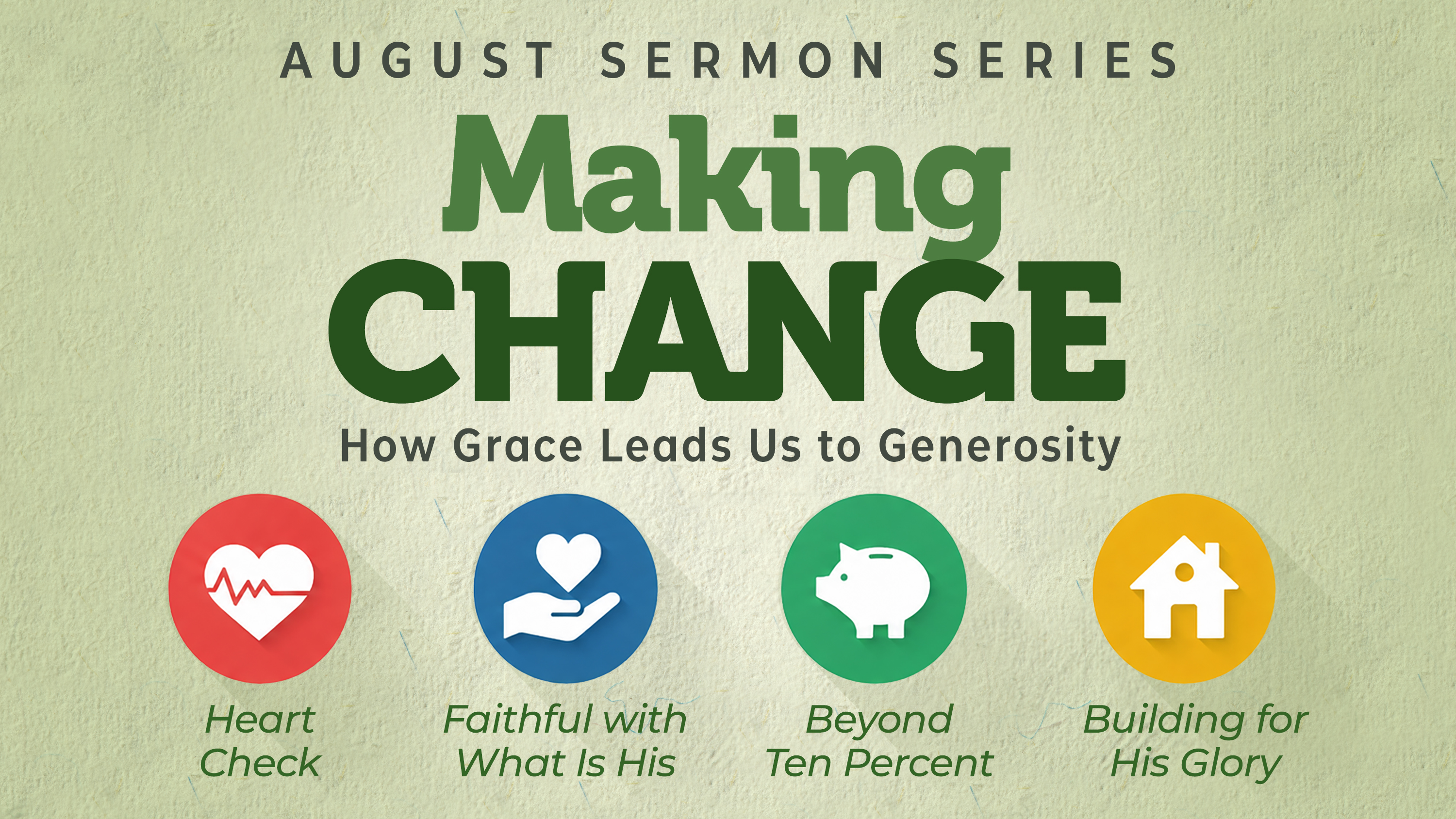 AUGUST SERMON SERIES

Making CHANGE

How Grace Leads Us to Generosity

Heart Check

Faithful with What Is His

Beyond Ten Percent

Building for His Glory